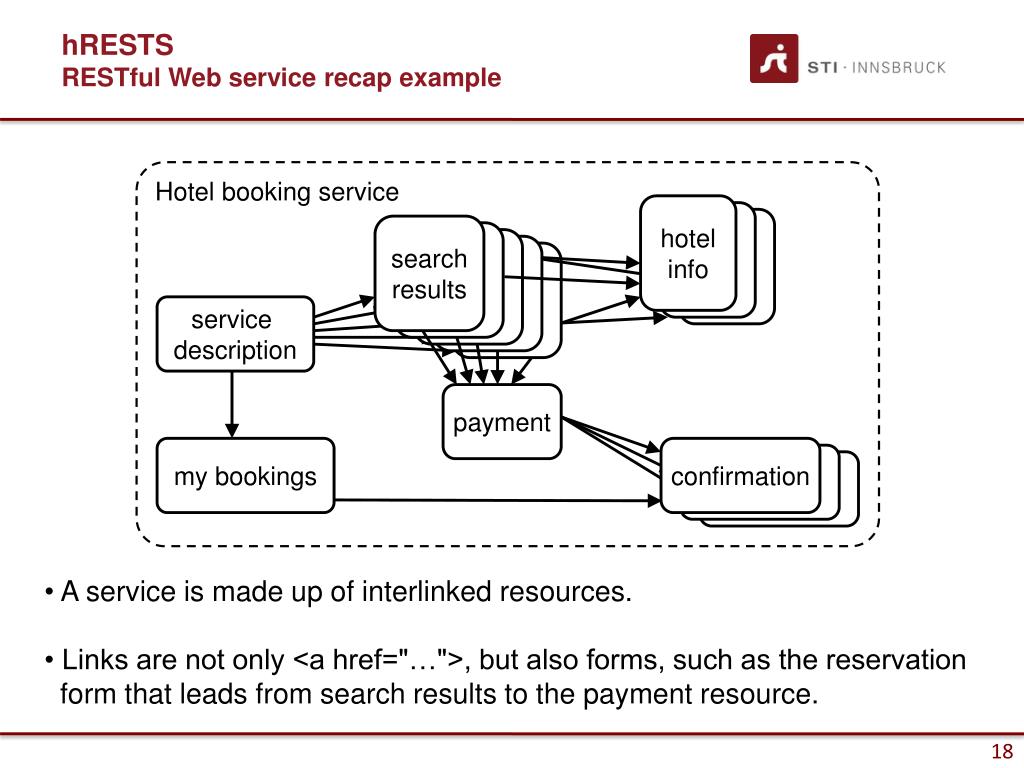 hRESTS
RESTful Web service recap example

STI · INNSBRUCK

Hotel booking service

search results

hotel info

service description

payment

my bookings

confirmation

• A service is made up of interlinked resources.

• Links are not only <a href="…">, but also forms, such as the reservation form that leads from search results to the payment resource.

18